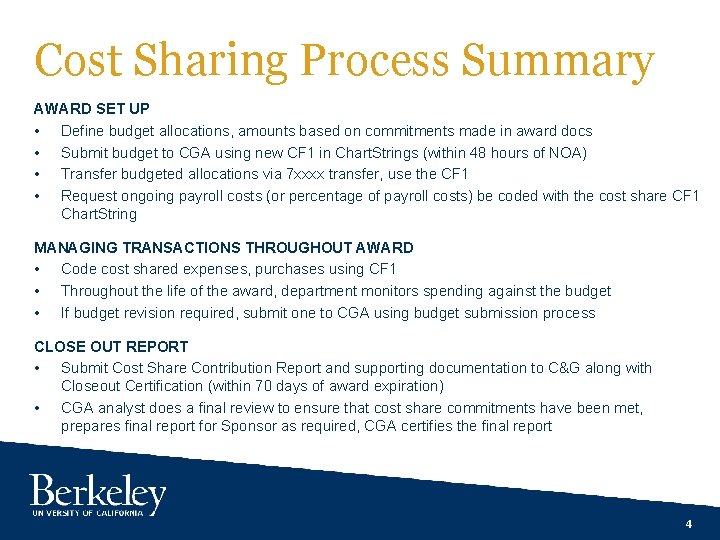 Cost Sharing Process Summary

AWARD SET UP
• Define budget allocations, amounts based on commitments made in award docs
• Submit budget to CGA using new CF1 in ChartStrings (within 48 hours of NOA)
• Transfer budgeted allocations via 7xxxx transfer, use the CF1
• Request ongoing payroll costs (or percentage of payroll costs) be coded with the cost share CF1 ChartString

MANAGING TRANSACTIONS THROUGHOUT AWARD
• Code cost shared expenses, purchases using CF1
• Throughout the life of the award, department monitors spending against the budget
• If budget revision required, submit one to CGA using budget submission process

CLOSE OUT REPORT
• Submit Cost Share Contribution Report and supporting documentation to C&G along with Closeout Certification (within 70 days of award expiration)
• CGA analyst does a final review to ensure that cost share commitments have been met, prepares final report for Sponsor as required, CGA certifies the final report

Berkeley
UNIVERSITY OF CALIFORNIA

4